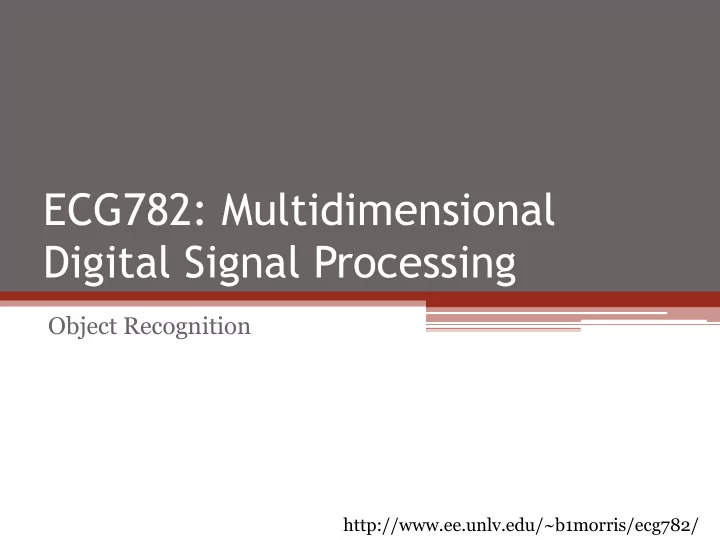 ECG782: Multidimensional Digital Signal Processing

Object Recognition

http://www.ee.unlv.edu/~b1morris/ecg782/